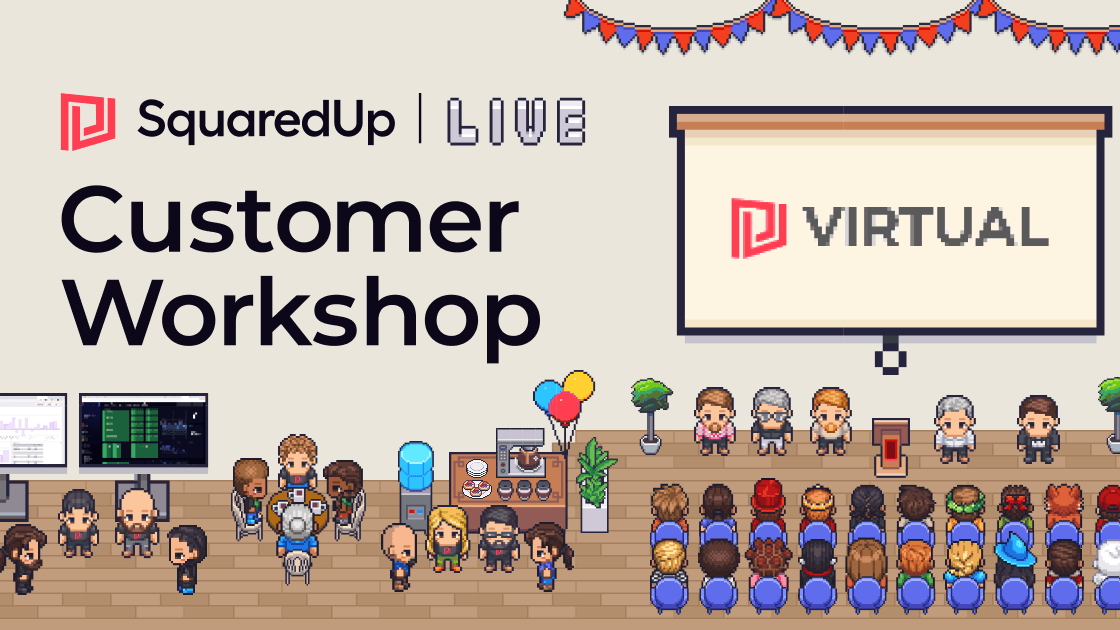 SquaredUp | LIVE

Customer Workshop

VIRTUAL